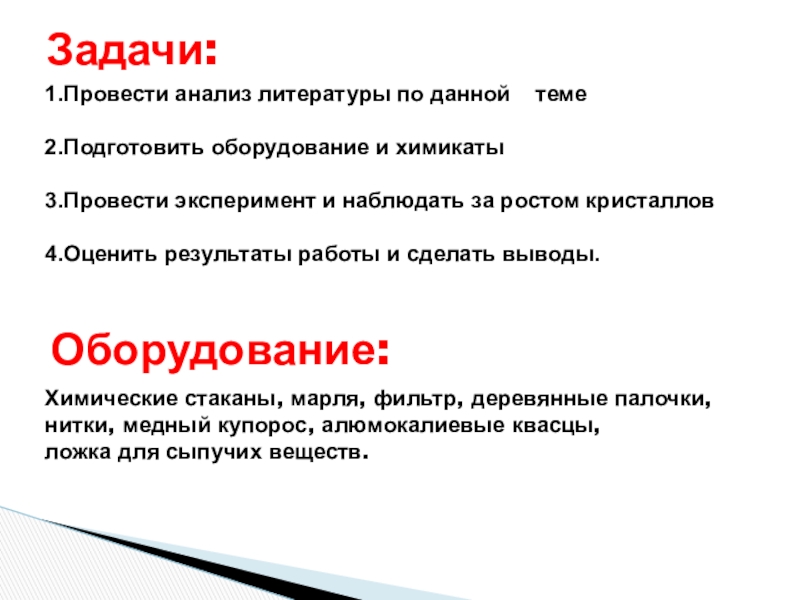 Задачи:

1.Провести анализ литературы по данной теме

2.Подготовить оборудование и химикаты

3.Провести эксперимент и наблюдать за ростом кристаллов

4.Оценить результаты работы и сделать выводы.

Оборудование:

Химические стаканы, марля, фильтр, деревянные палочки, нитки, медный купорос, алюмокалиевые квасцы, ложка для сыпучих веществ.